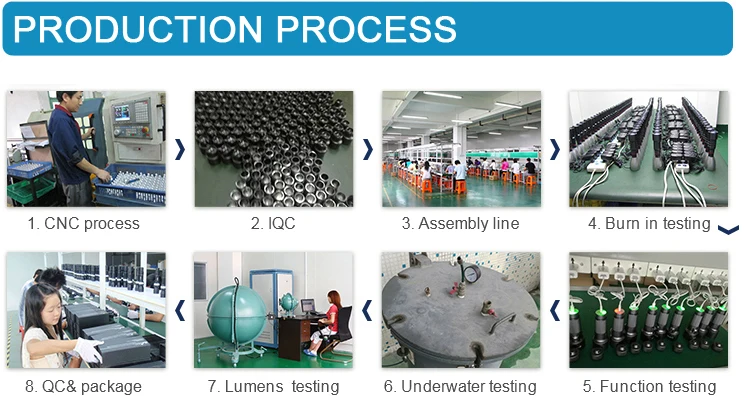 PRODUCTION PROCESS

1. CNC process

2. IQC

3. Assembly line

4. Burn in testing

8. QC& package

7. Lumens testing

6. Underwater testing

5. Function testing